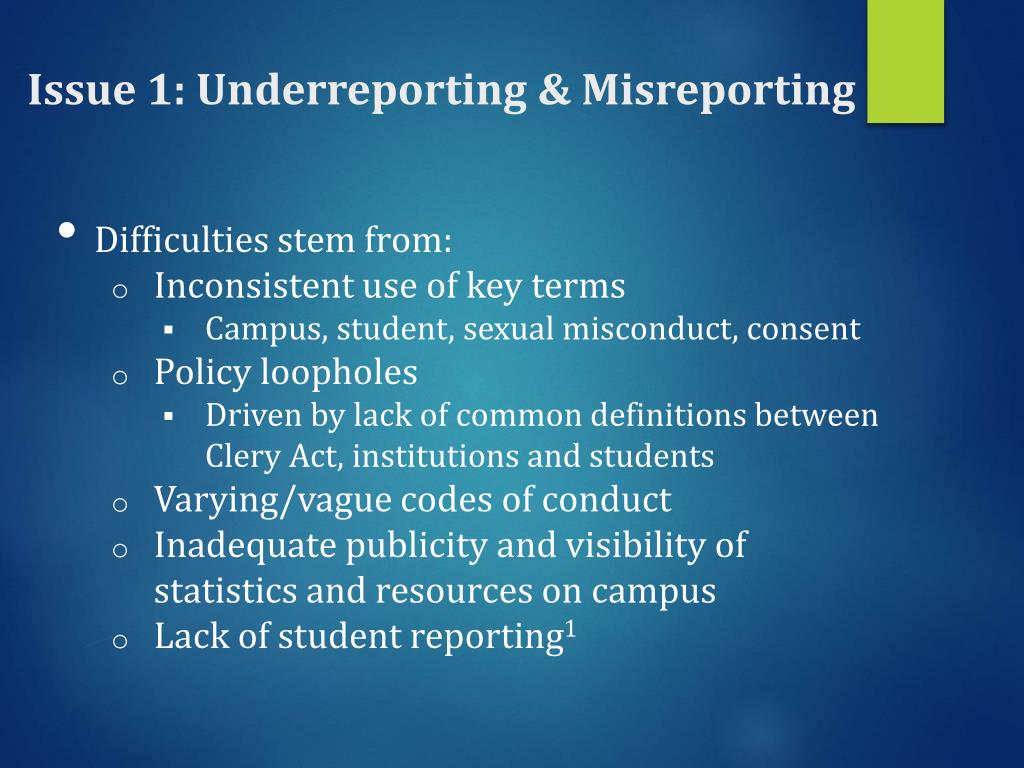 Issue 1: Underreporting & Misreporting

• Difficulties stem from:
  o Inconsistent use of key terms
    ▪ Campus, student, sexual misconduct, consent
  o Policy loopholes
    ▪ Driven by lack of common definitions between Clery Act, institutions and students
  o Varying/vague codes of conduct
  o Inadequate publicity and visibility of statistics and resources on campus
  o Lack of student reporting$^1$